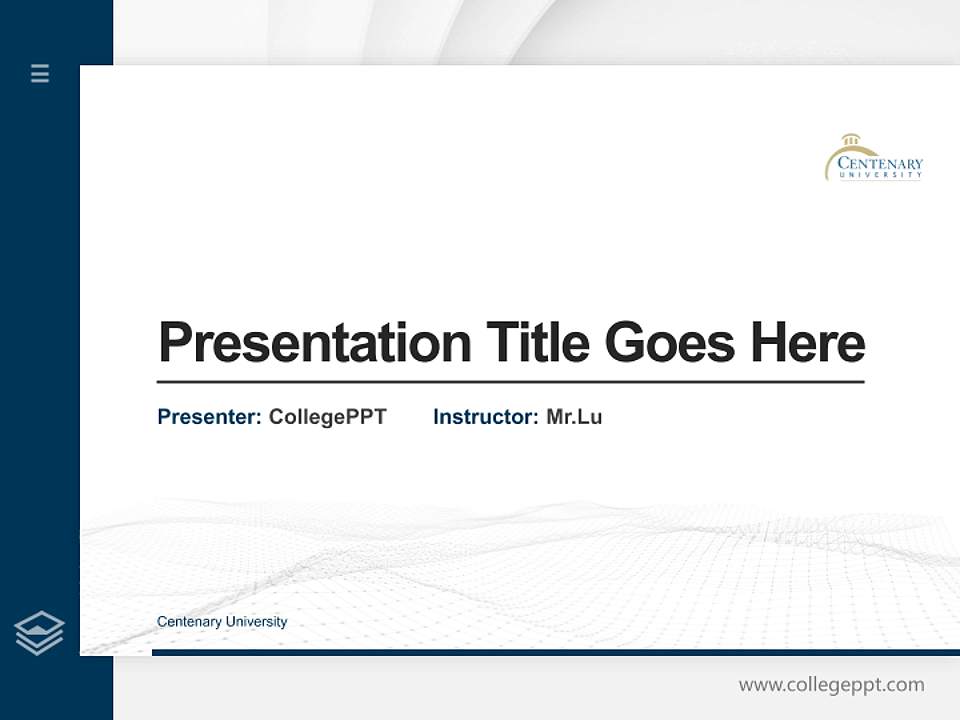 CENTENARY
UNIVERSITY

Presentation Title Goes Here

Presenter: CollegePPT Instructor: Mr.Lu

Centenary University

www.collegeppt.com